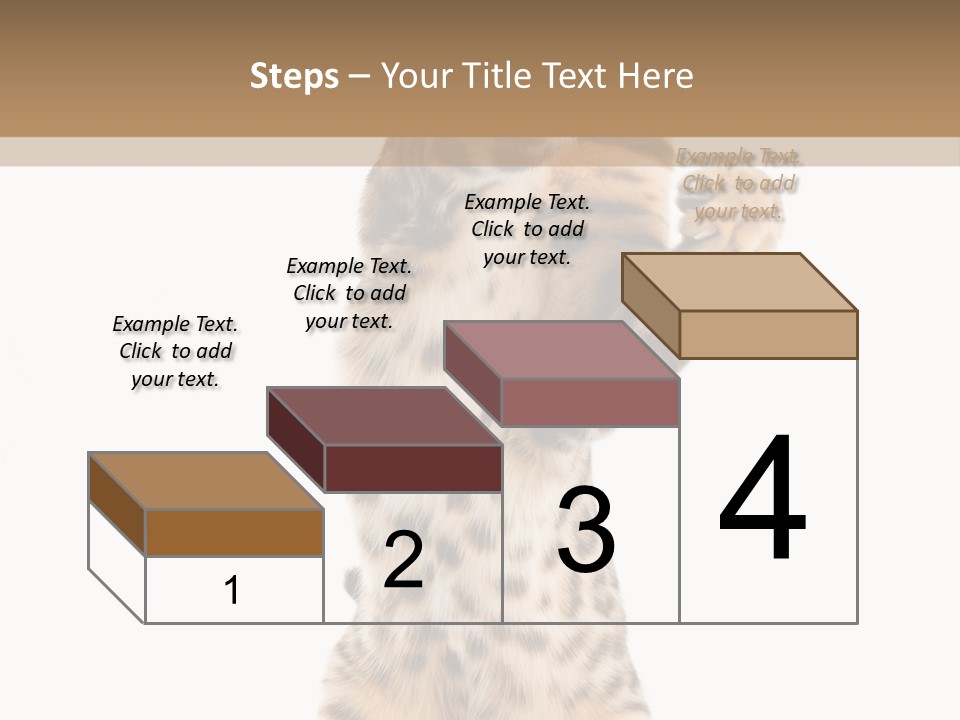 Steps – Your Title Text Here

Example Text. Click to add your text.

Example Text. Click to add your text.

Example Text. Click to add your text.

Example Text. Click to add your text.

1

2

3

4